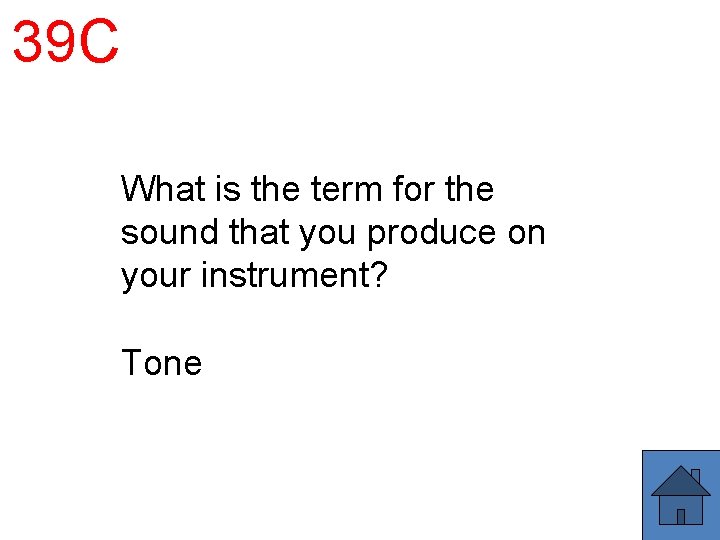 39C

What is the term for the sound that you produce on your instrument?

Tone